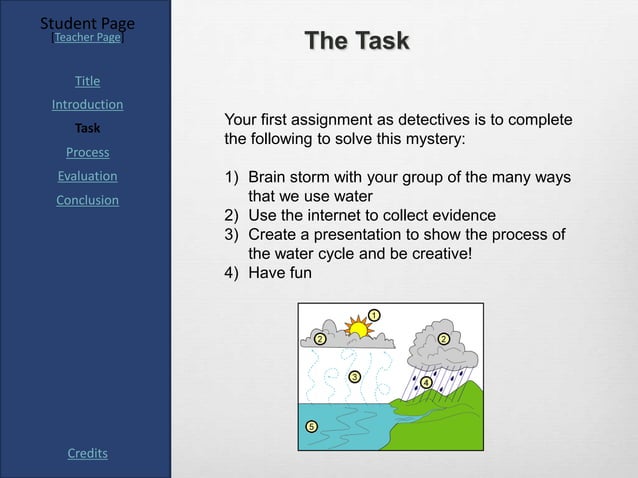 Student Page
[Teacher Page]

Title
Introduction
Task
Process
Evaluation
Conclusion

Credits

The Task

Your first assignment as detectives is to complete the following to solve this mystery:

1) Brain storm with your group of the many ways that we use water
2) Use the internet to collect evidence
3) Create a presentation to show the process of the water cycle and be creative!
4) Have fun

1
2
2
3
4
5